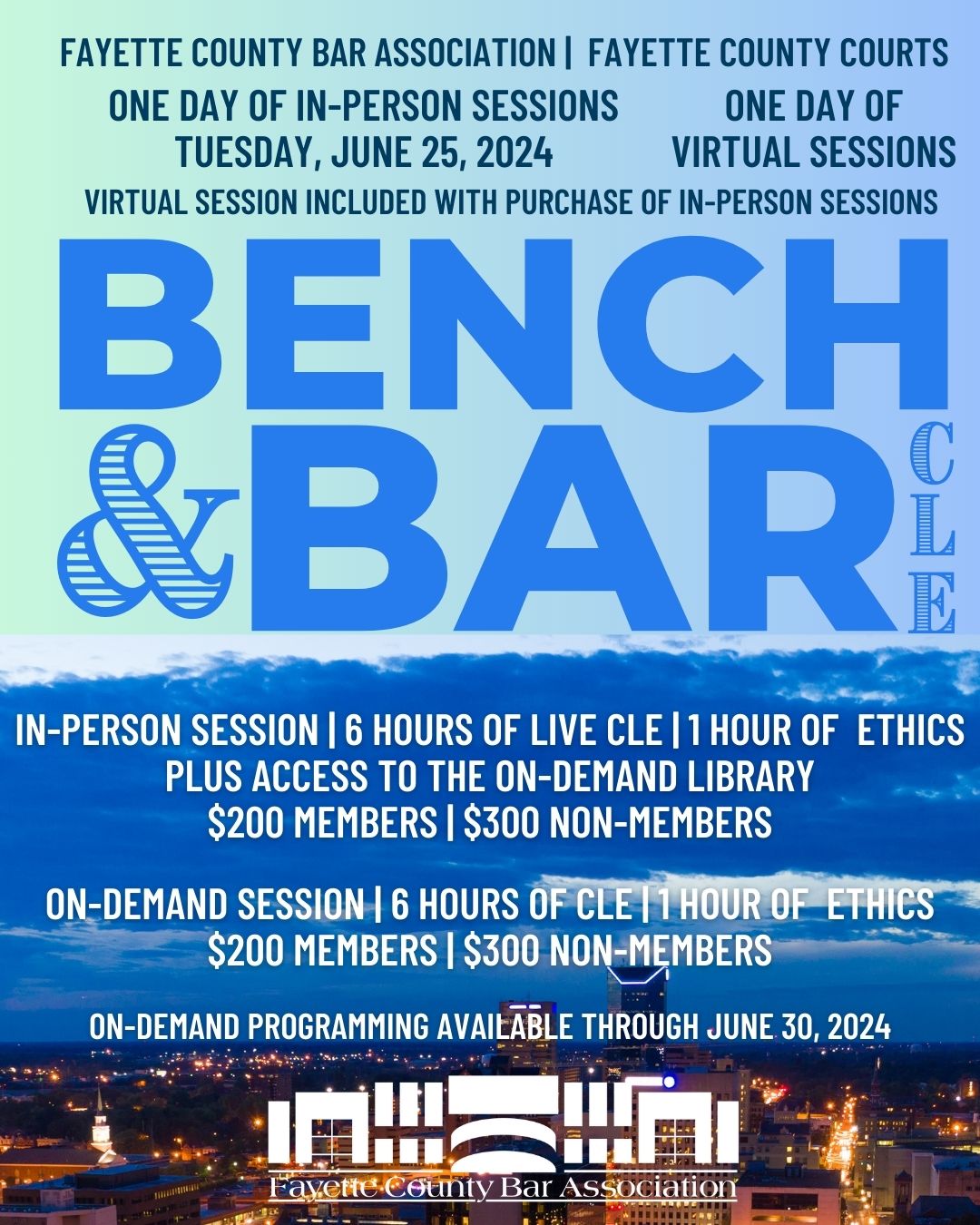 FAYETTE COUNTY BAR ASSOCIATION | FAYETTE COUNTY COURTS

ONE DAY OF IN-PERSON SESSIONS TUESDAY, JUNE 25, 2024

ONE DAY OF VIRTUAL SESSIONS

VIRTUAL SESSION INCLUDED WITH PURCHASE OF IN-PERSON SESSIONS

BENCH & BAR CLE

IN-PERSON SESSION | 6 HOURS OF LIVE CLE | 1 HOUR OF ETHICS
PLUS ACCESS TO THE ON-DEMAND LIBRARY
$200 MEMBERS | $300 NON-MEMBERS

ON-DEMAND SESSION | 6 HOURS OF CLE | 1 HOUR OF ETHICS
$200 MEMBERS | $300 NON-MEMBERS

ON-DEMAND PROGRAMMING AVAILABLE THROUGH JUNE 30, 2024

Fayette County Bar Association